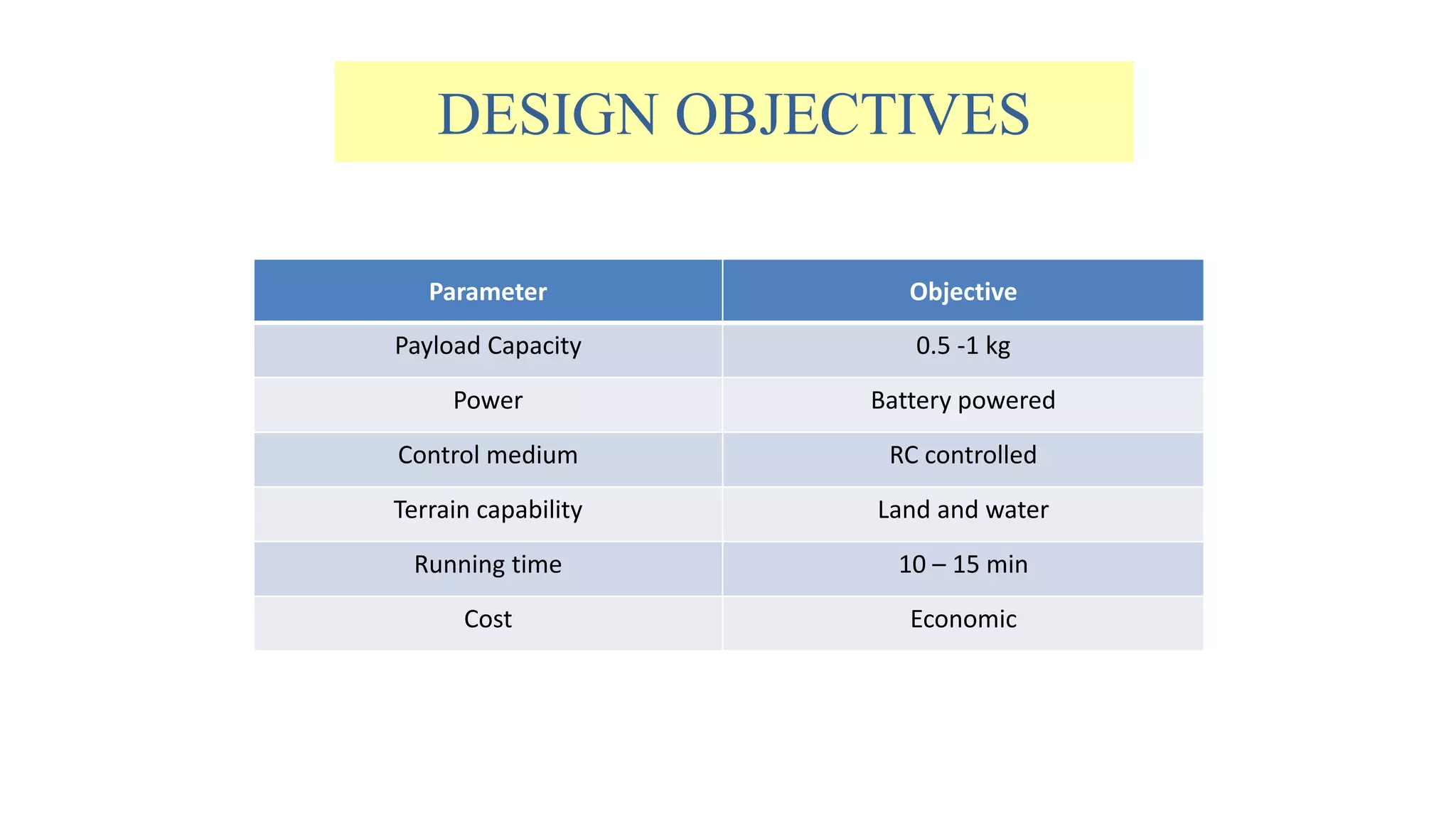 DESIGN OBJECTIVES

| Parameter | Objective |
|---|---|
| Payload Capacity | 0.5 -1 kg |
| Power | Battery powered |
| Control medium | RC controlled |
| Terrain capability | Land and water |
| Running time | 10 – 15 min |
| Cost | Economic |